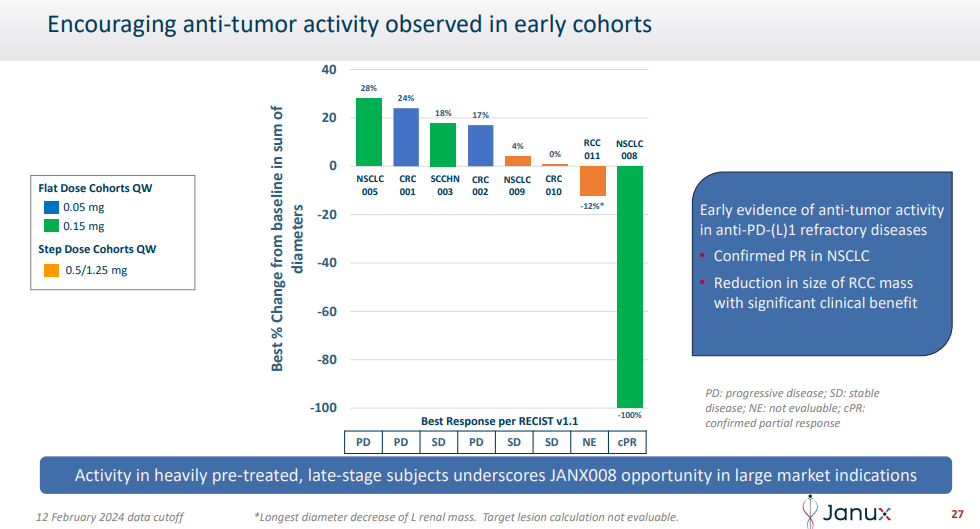 Encouraging anti-tumor activity observed in early cohorts

Flat Dose Cohorts QW
0.05 mg
0.15 mg
Step Dose Cohorts QW
0.5/1.25 mg

Best % Change from baseline in sum of diameters

40
20
0
-20
-40
-60
-80
-100

28%
24%
18%
17%
4%
0%
-12%*
-100%

NSCLC 005
CRC 001
SCCHN 003
CRC 002
NSCLC 009
CRC 010
RCC 011
NSCLC 008

Best Response per RECIST v1.1

| PD | PD | SD | PD | SD | SD | NE | cPR |
|---|---|---|---|---|---|---|---|

Early evidence of anti-tumor activity in anti-PD-(L)1 refractory diseases
• Confirmed PR in NSCLC
• Reduction in size of RCC mass with significant clinical benefit

PD: progressive disease; SD: stable disease; NE: not evaluable; cPR: confirmed partial response

Activity in heavily pre-treated, late-stage subjects underscores JANX008 opportunity in large market indications

12 February 2024 data cutoff
*Longest diameter decrease of L renal mass. Target lesion calculation not evaluable.
Janux
27